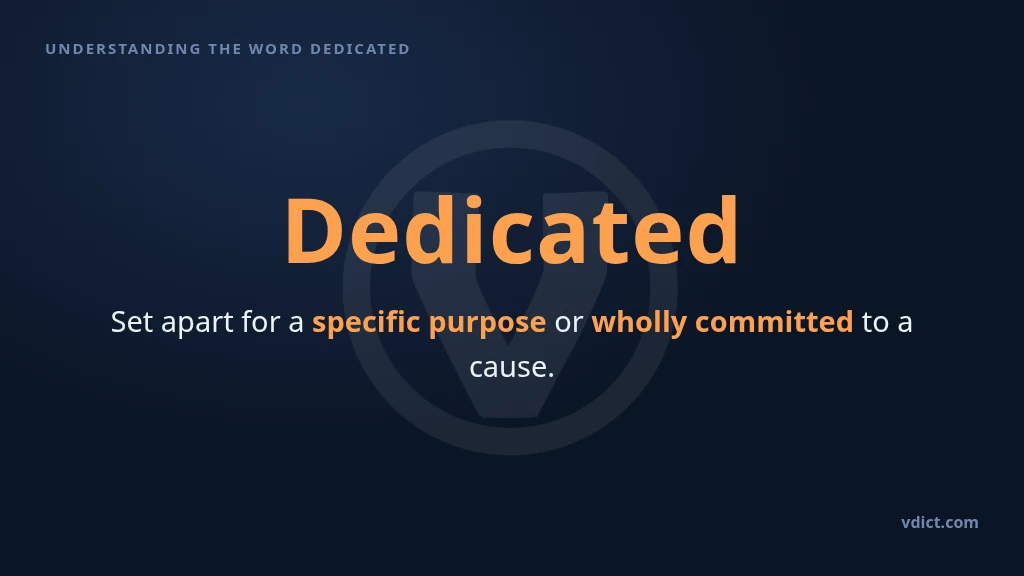 UNDERSTANDING THE WORD DEDICATED

Dedicated

Set apart for a specific purpose or wholly committed to a cause.

vdict.com